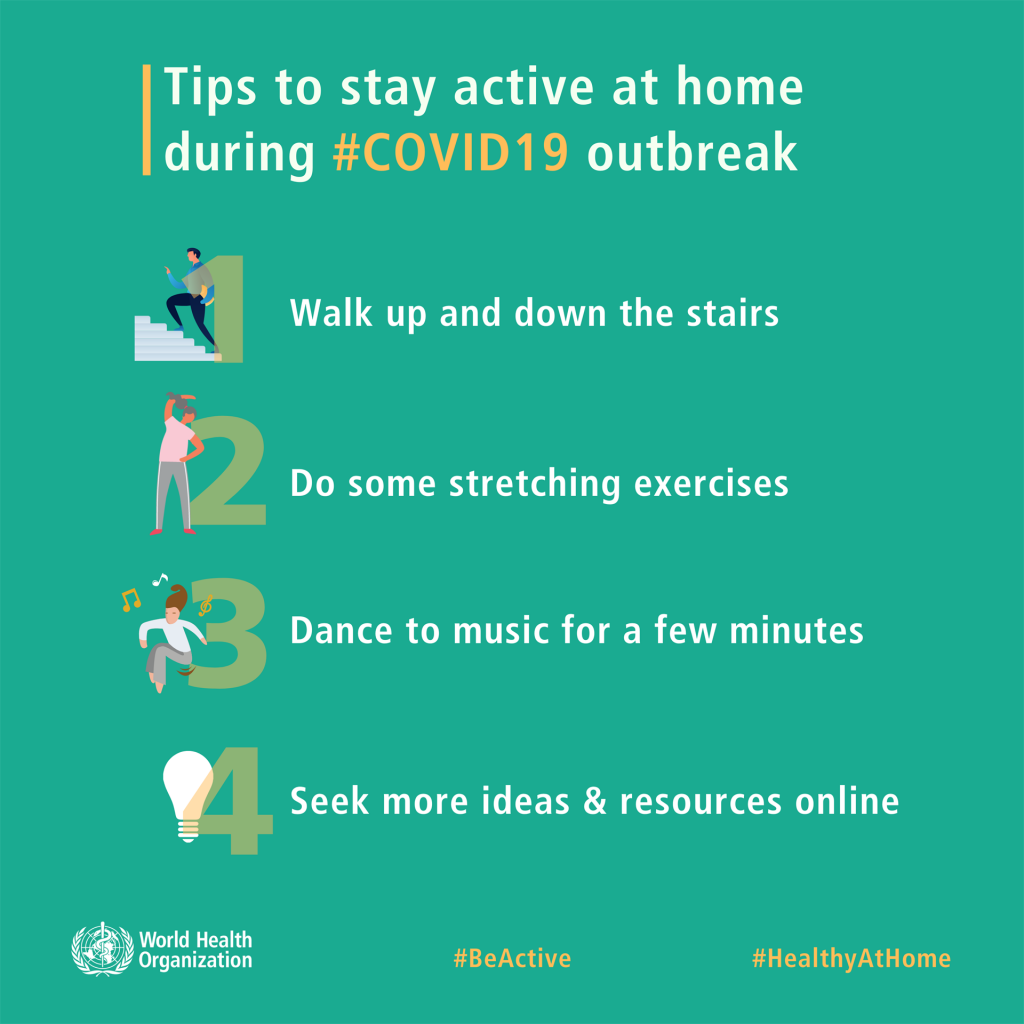 Tips to stay active at home during #COVID19 outbreak

1 Walk up and down the stairs

2 Do some stretching exercises

3 Dance to music for a few minutes

4 Seek more ideas & resources online

World Health Organization

#BeActive

#HealthyAtHome